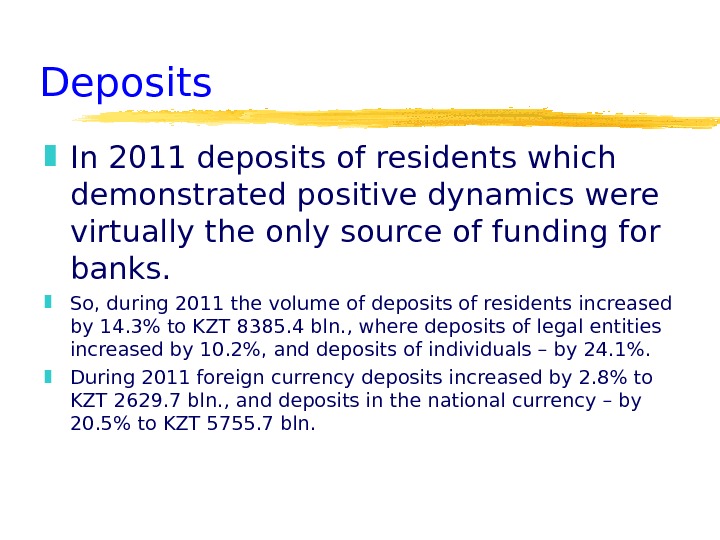 Deposits

In 2011 deposits of residents which demonstrated positive dynamics were virtually the only source of funding for banks.

So, during 2011 the volume of deposits of residents increased by 14.3% to KZT 8385.4 bln., where deposits of legal entities increased by 10.2%, and deposits of individuals – by 24.1%.

During 2011 foreign currency deposits increased by 2.8% to KZT 2629.7 bln., and deposits in the national currency – by 20.5% to KZT 5755.7 bln.